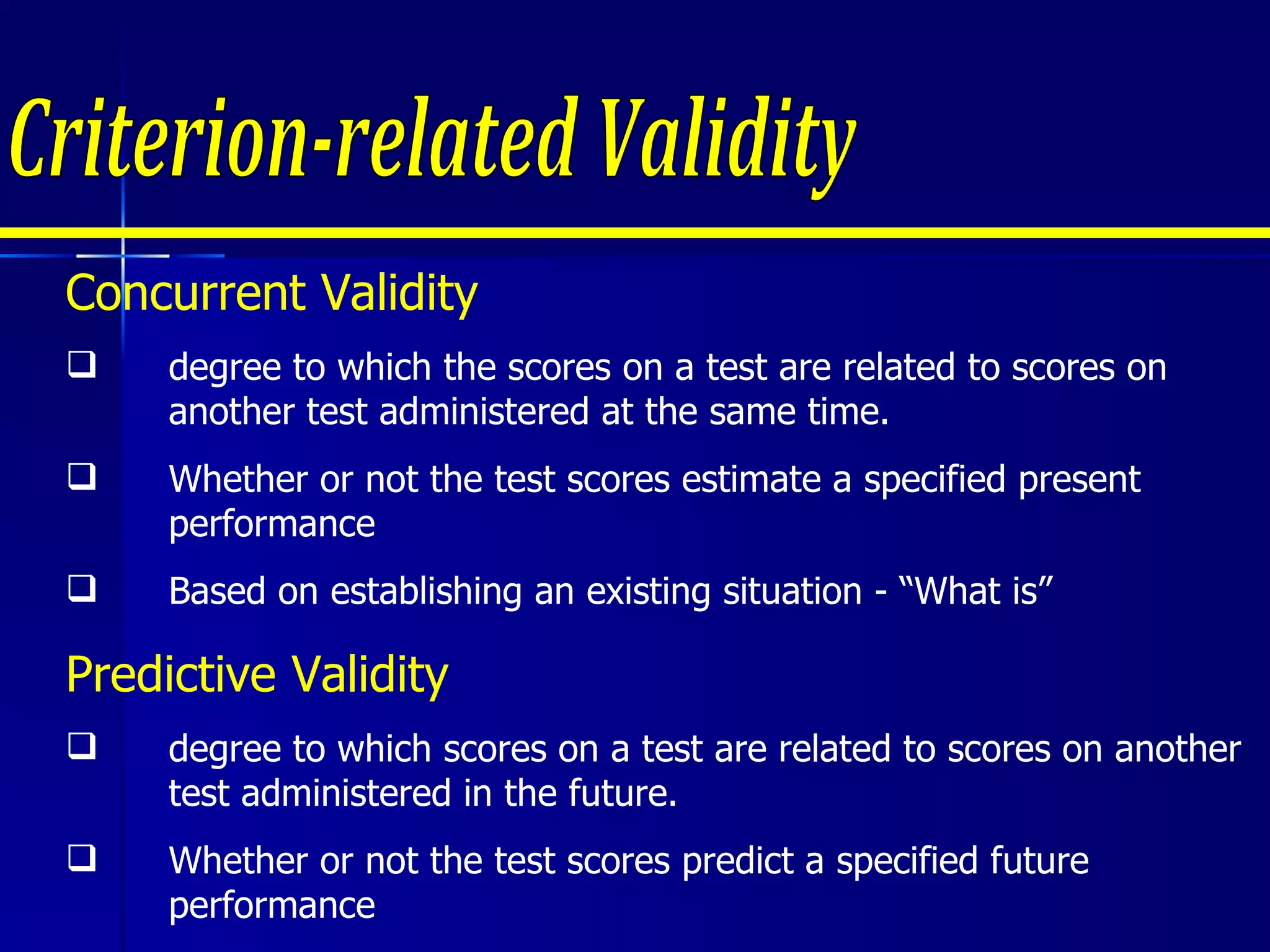 Criterion-related Validity

Concurrent Validity

❑ degree to which the scores on a test are related to scores on another test administered at the same time.

❑ Whether or not the test scores estimate a specified present performance

❑ Based on establishing an existing situation - “What is”

Predictive Validity

❑ degree to which scores on a test are related to scores on another test administered in the future.

❑ Whether or not the test scores predict a specified future performance